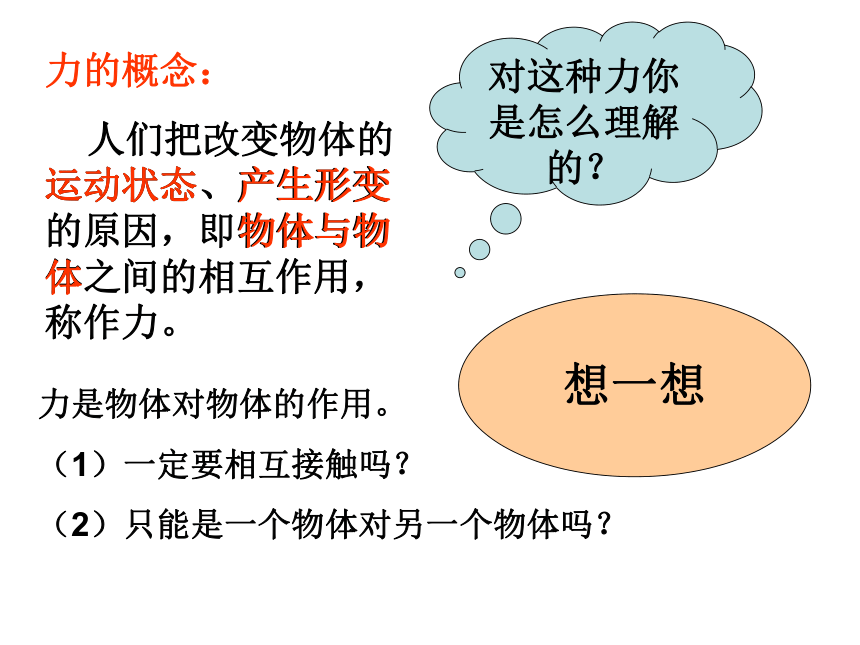 力的概念：

人们把改变物体的运动状态、产生形变的原因，即物体与物体之间的相互作用，称作力。

对这种力你是怎么理解的？

想一想

力是物体对物体的作用。

（1）一定要相互接触吗？

（2）只能是一个物体对另一个物体吗？